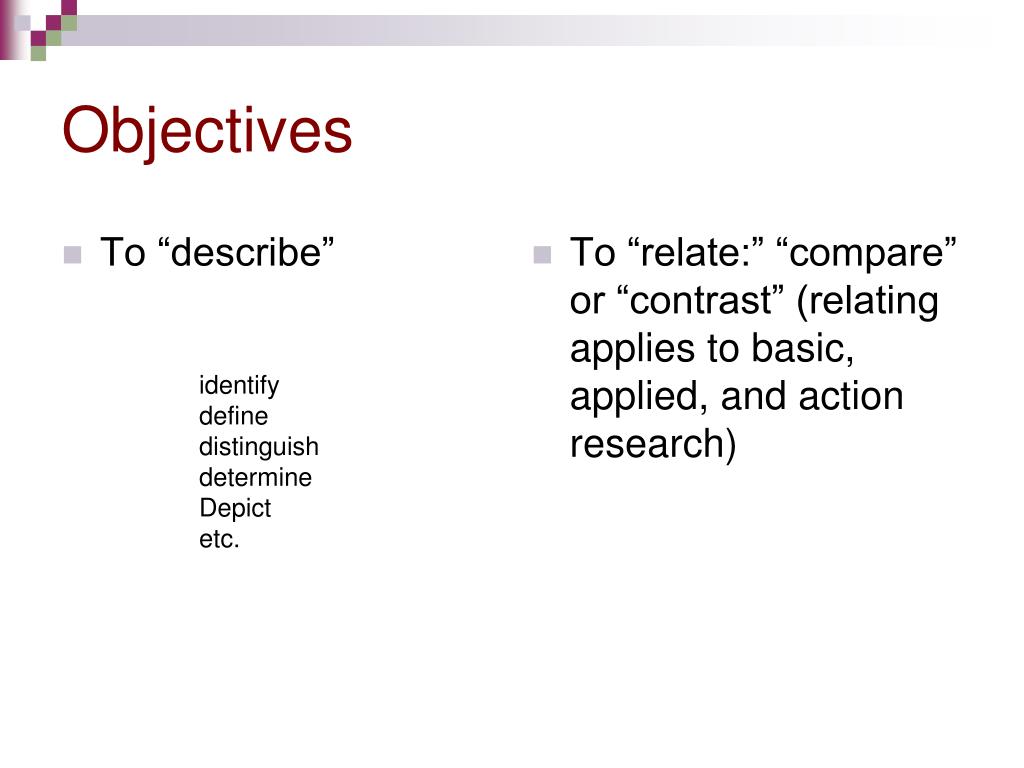 Objectives

To “describe”

identify
define
distinguish
determine
Depict
etc.

To “relate:” “compare” or “contrast” (relating applies to basic, applied, and action research)